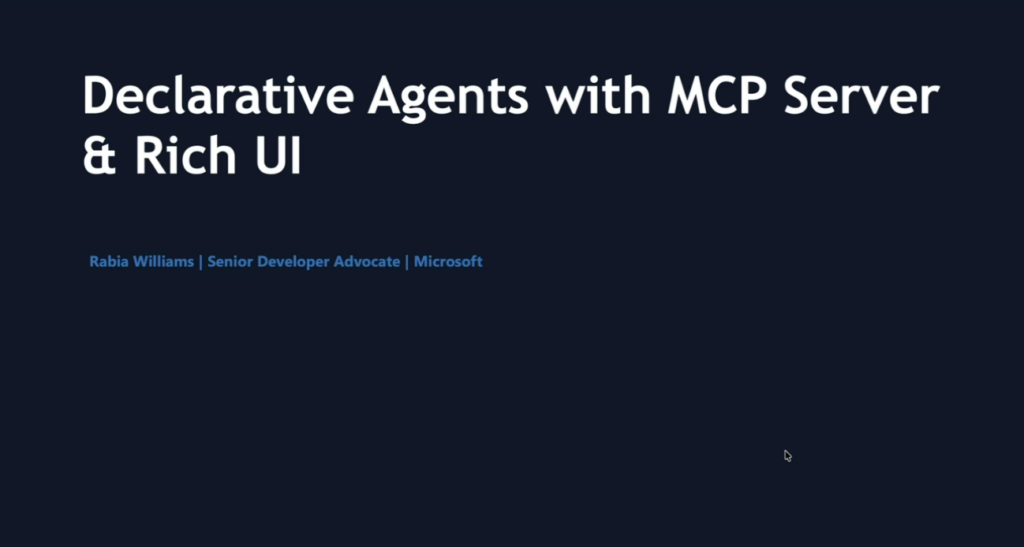 Declarative Agents with MCP Server & Rich UI

Rabia Williams | Senior Developer Advocate | Microsoft